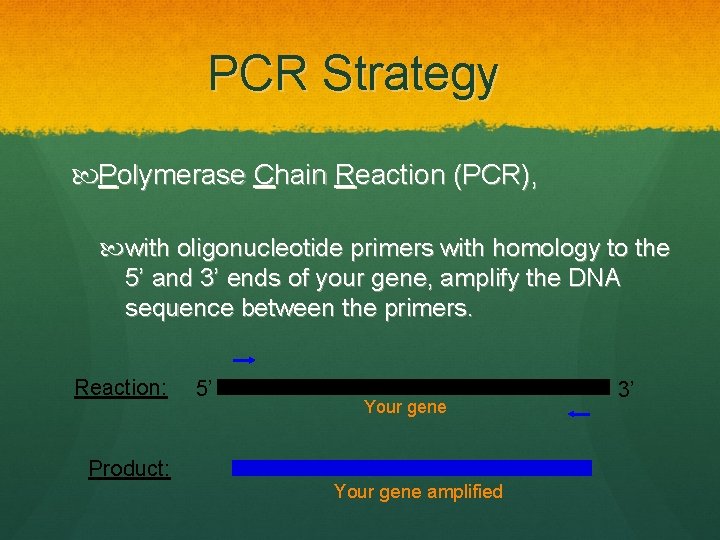 PCR Strategy

Polymerase Chain Reaction (PCR),

with oligonucleotide primers with homology to the 5’ and 3’ ends of your gene, amplify the DNA sequence between the primers.

Reaction: 5’ 3’
Your gene

Product:
Your gene amplified